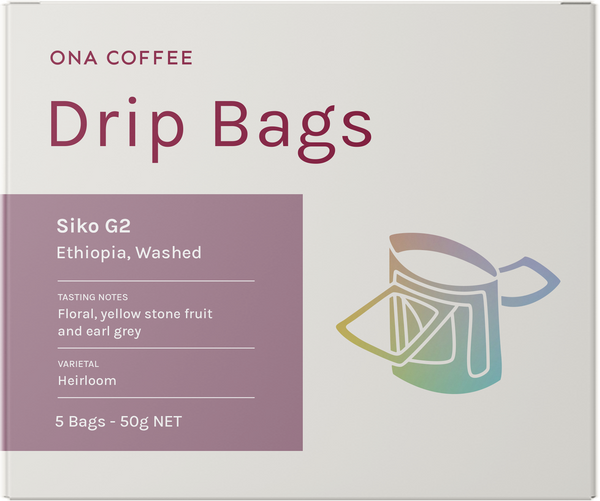 ONA COFFEE

Drip Bags

Siko G2

Ethiopia, Washed

TASTING NOTES

Floral, yellow stone fruit and earl grey

VARIETAL

Heirloom

5 Bags - 50g NET